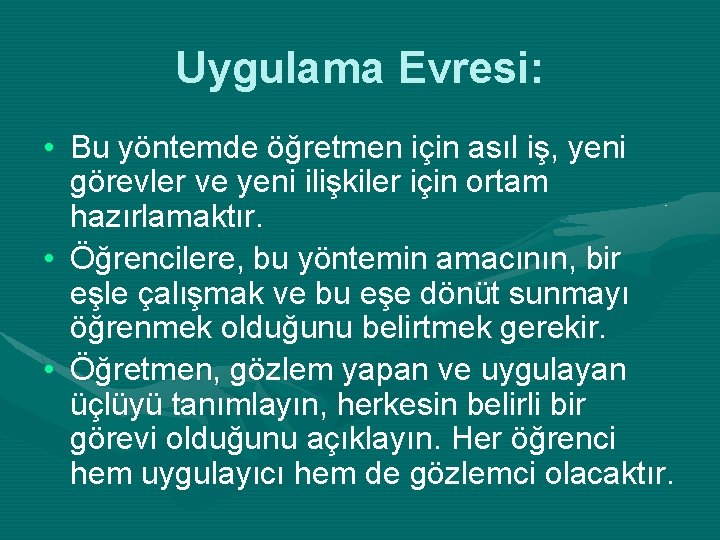 Uygulama Evresi:

• Bu yöntemde öğretmen için asıl iş, yeni görevler ve yeni ilişkiler için ortam hazırlamaktır.

• Öğrencilere, bu yöntemin amacının, bir eşle çalışmak ve bu eşe dönüt sunmayı öğrenmek olduğunu belirtmek gerekir.

• Öğretmen, gözlem yapan ve uygulayan üçlüyü tanımlayın, herkesin belirli bir görevi olduğunu açıklayın. Her öğrenci hem uygulayıcı hem de gözlemci olacaktır.